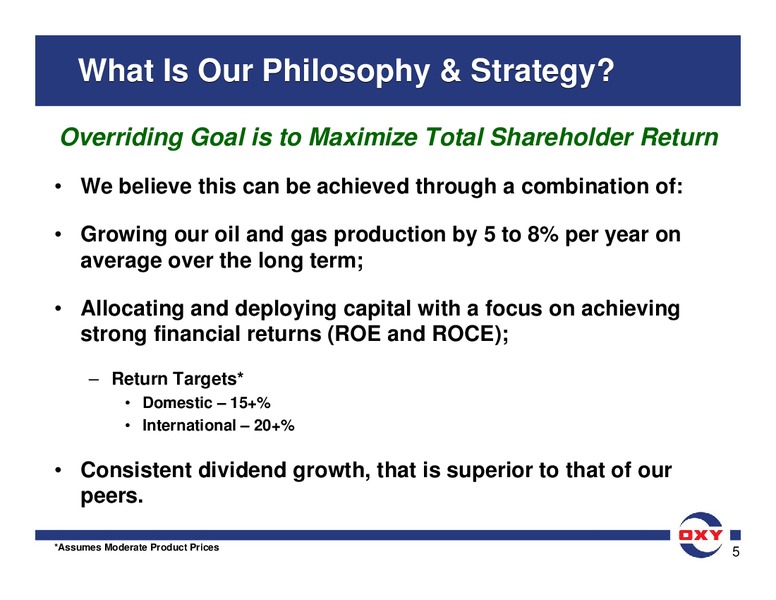 What Is Our Philosophy & Strategy?

Overriding Goal is to Maximize Total Shareholder Return

• We believe this can be achieved through a combination of:

• Growing our oil and gas production by 5 to 8% per year on average over the long term;

• Allocating and deploying capital with a focus on achieving strong financial returns (ROE and ROCE);

– Return Targets*
• Domestic – 15+%
• International – 20+%

• Consistent dividend growth, that is superior to that of our peers.

*Assumes Moderate Product Prices

OXY

5